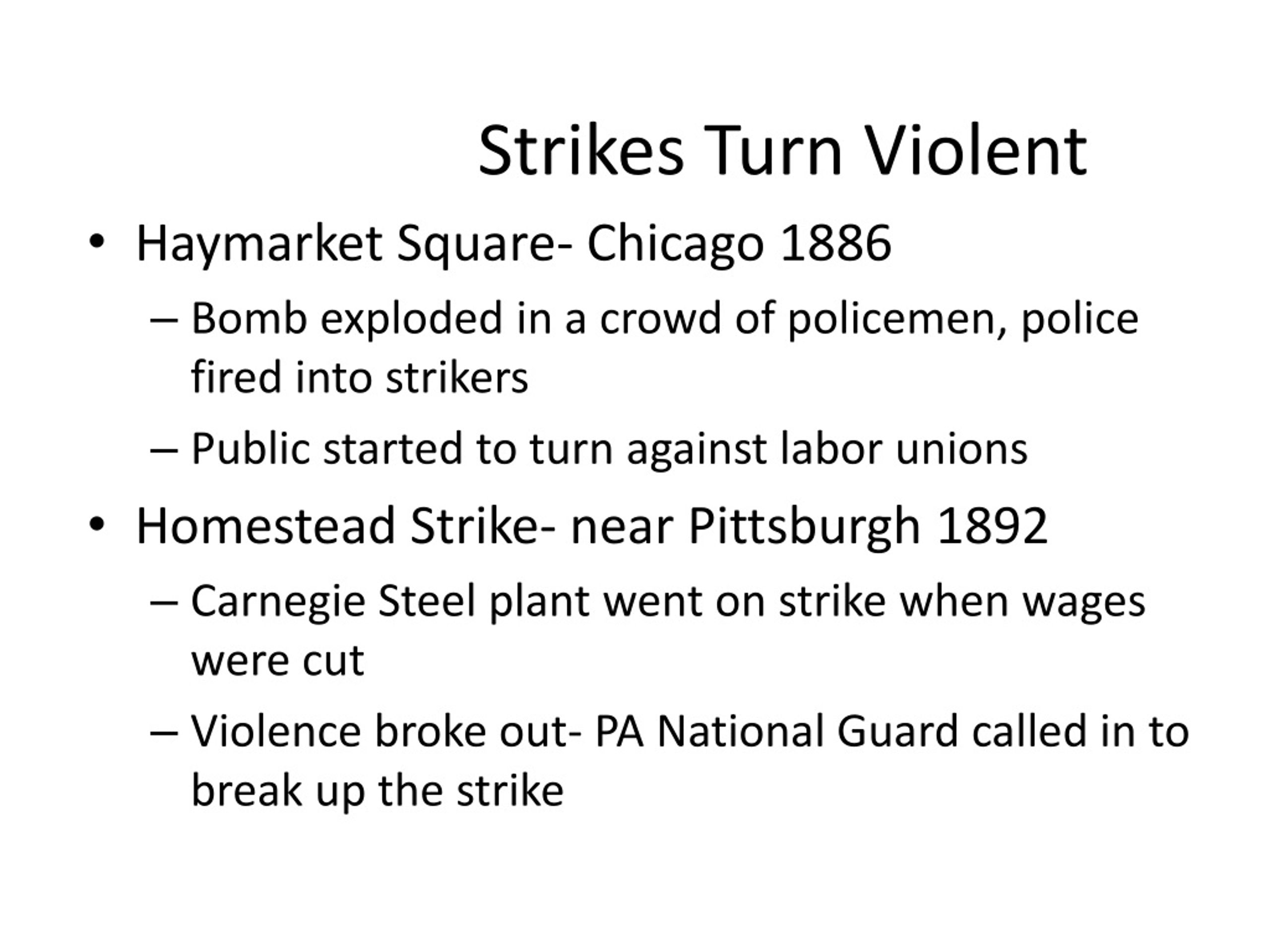 Strikes Turn Violent

• Haymarket Square- Chicago 1886
– Bomb exploded in a crowd of policemen, police fired into strikers
– Public started to turn against labor unions
• Homestead Strike- near Pittsburgh 1892
– Carnegie Steel plant went on strike when wages were cut
– Violence broke out- PA National Guard called in to break up the strike